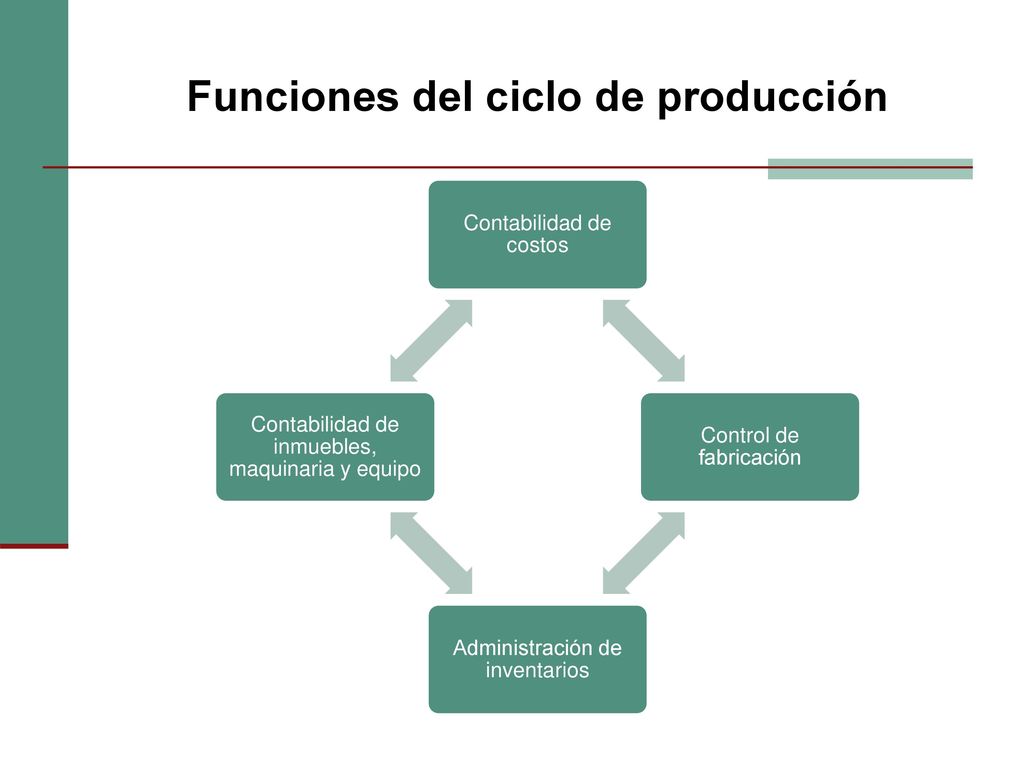 Funciones del ciclo de producción

Contabilidad de costos

Control de fabricación

Administración de inventarios

Contabilidad de inmuebles, maquinaria y equipo